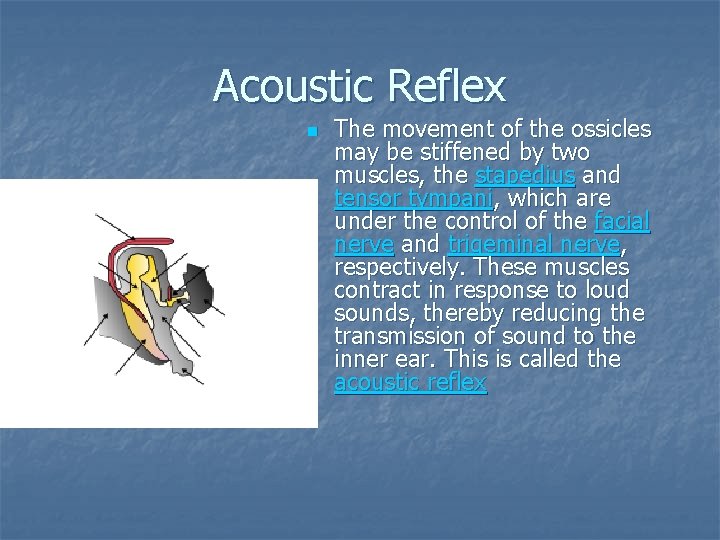 Acoustic Reflex

The movement of the ossicles may be stiffened by two muscles, the stapedius and tensor tympani, which are under the control of the facial nerve and trigeminal nerve, respectively. These muscles contract in response to loud sounds, thereby reducing the transmission of sound to the inner ear. This is called the acoustic reflex